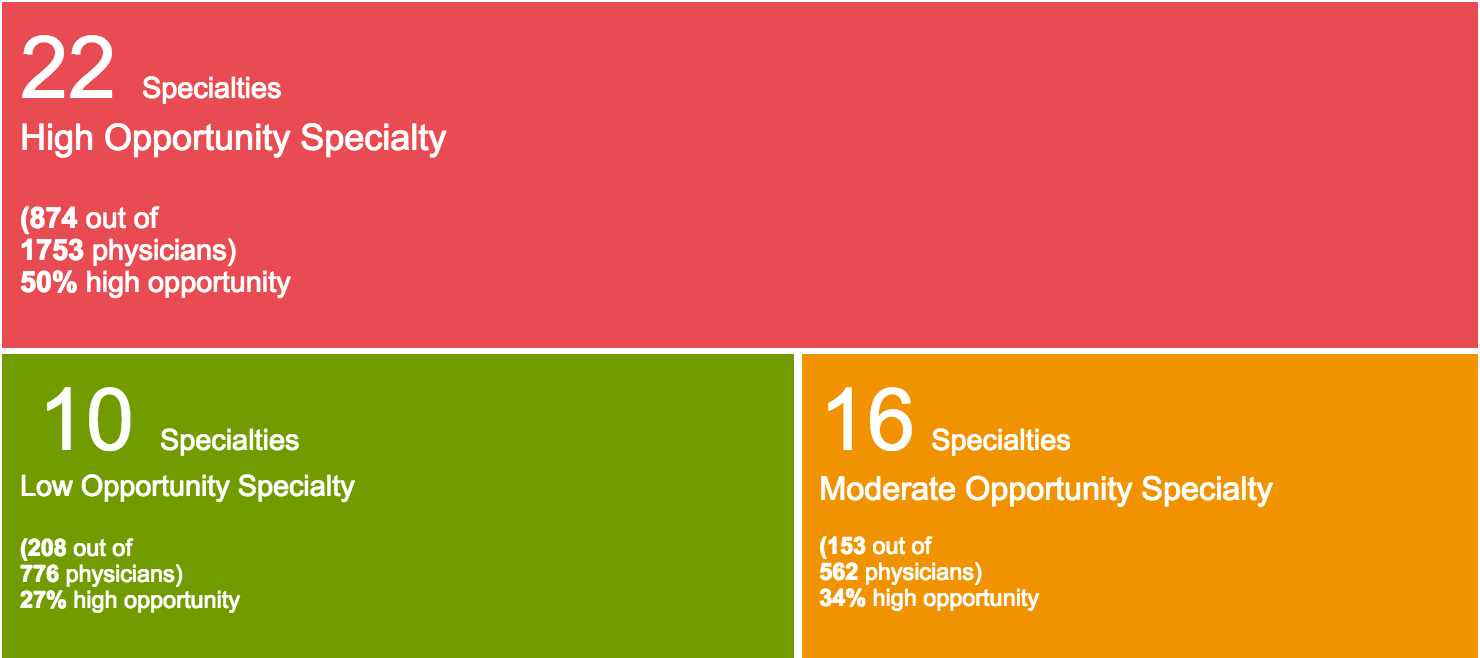 22 Specialties
High Opportunity Specialty

(874 out of
1753 physicians)
50% high opportunity

10 Specialties
Low Opportunity Specialty

(208 out of
776 physicians)
27% high opportunity

16 Specialties
Moderate Opportunity Specialty

(153 out of
562 physicians)
34% high opportunity